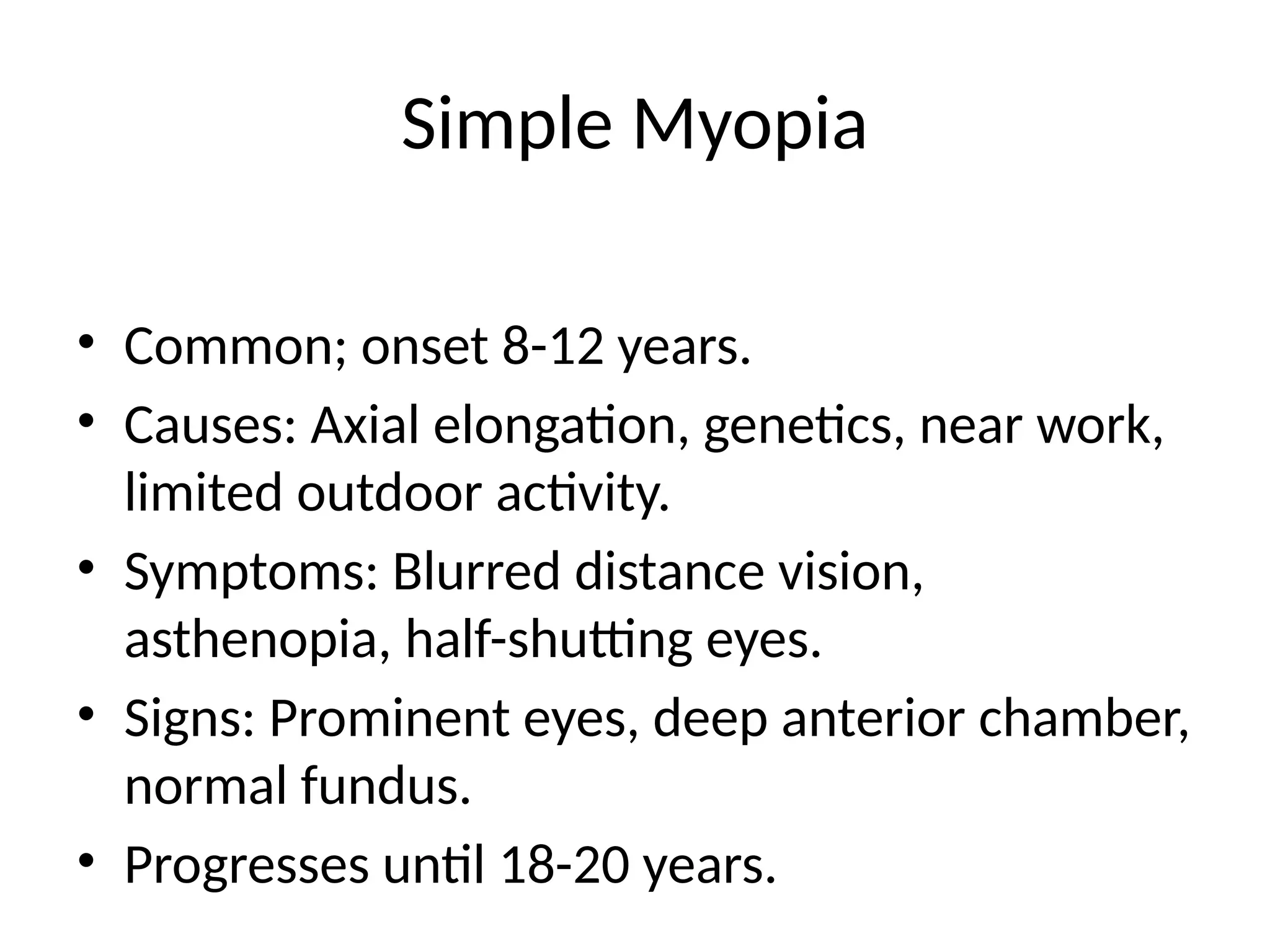 Simple Myopia

• Common; onset 8-12 years.
• Causes: Axial elongation, genetics, near work, limited outdoor activity.
• Symptoms: Blurred distance vision, asthenopia, half-shutting eyes.
• Signs: Prominent eyes, deep anterior chamber, normal fundus.
• Progresses until 18-20 years.